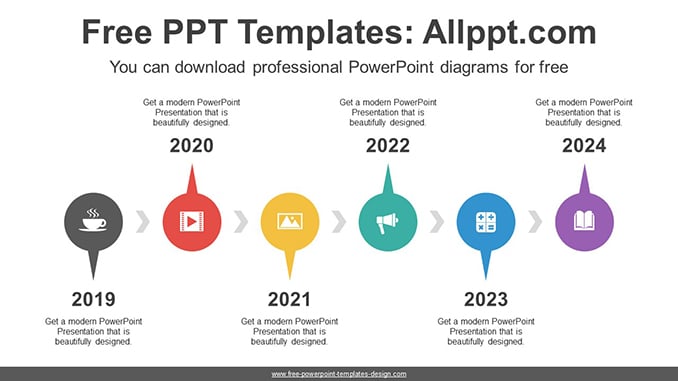 Free PPT Templates: Allppt.com

You can download professional PowerPoint diagrams for free

Get a modern PowerPoint Presentation that is beautifully designed.

2020

Get a modern PowerPoint Presentation that is beautifully designed.

2022

Get a modern PowerPoint Presentation that is beautifully designed.

2024

2019

Get a modern PowerPoint Presentation that is beautifully designed.

2021

Get a modern PowerPoint Presentation that is beautifully designed.

2023

Get a modern PowerPoint Presentation that is beautifully designed.

www.free-powerpoint-templates-design.com